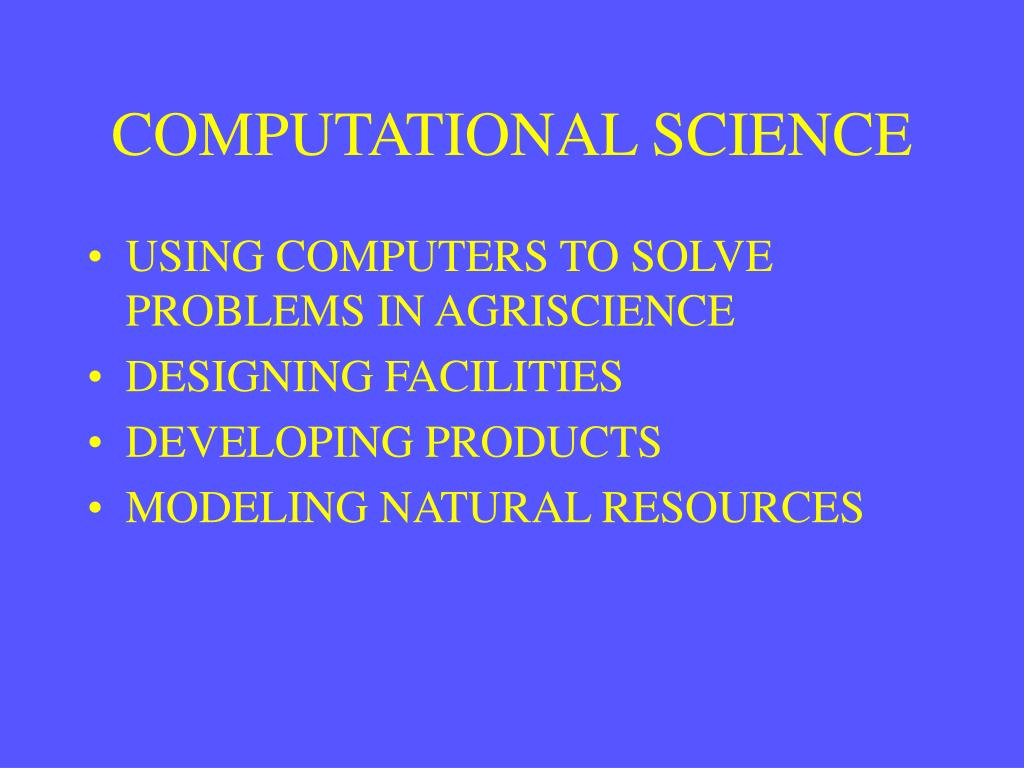 COMPUTATIONAL SCIENCE

• USING COMPUTERS TO SOLVE PROBLEMS IN AGRISCIENCE
• DESIGNING FACILITIES
• DEVELOPING PRODUCTS
• MODELING NATURAL RESOURCES